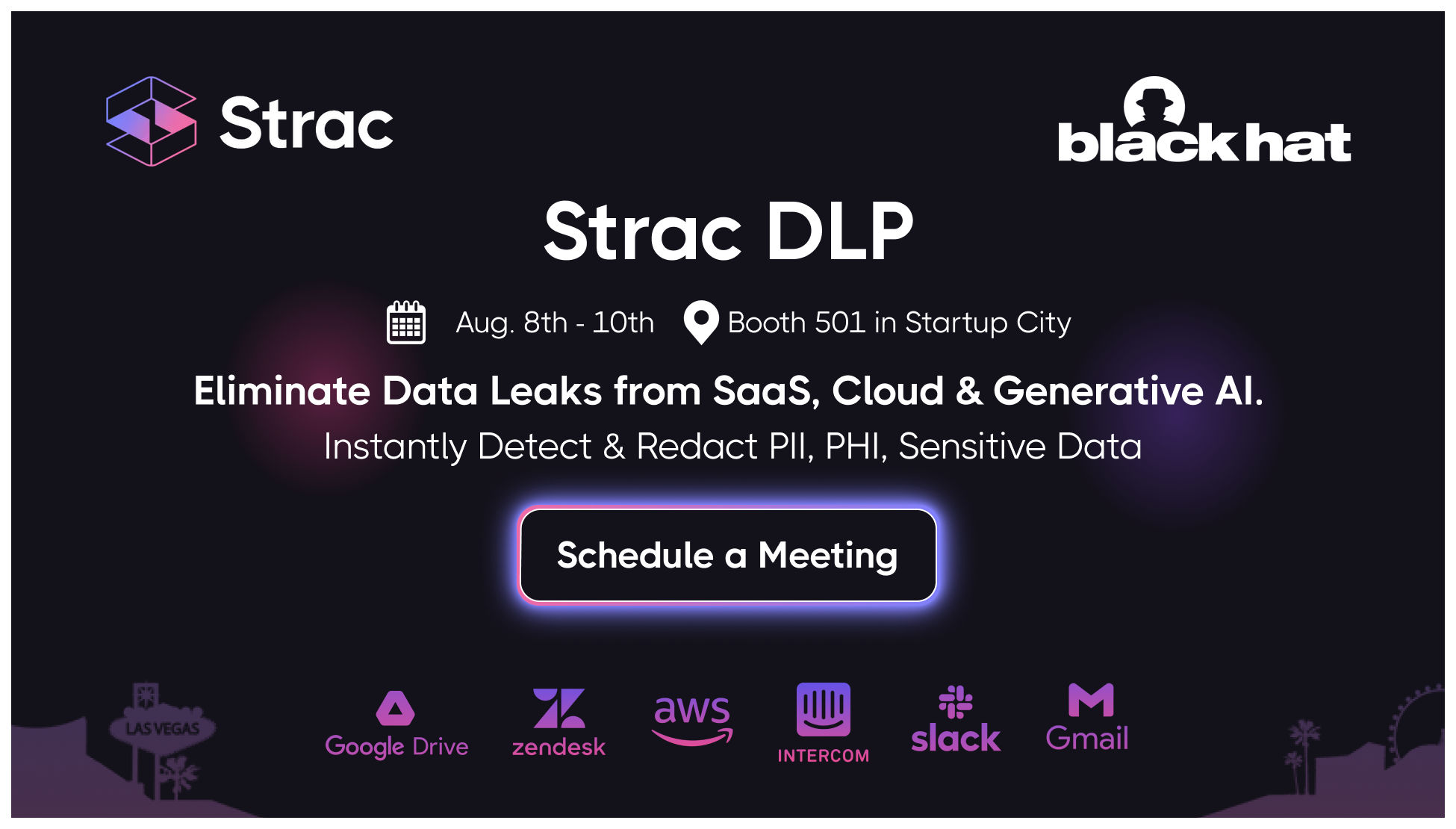 Strac

black hat

Strac DLP

Aug. 8th - 10th Booth 501 in Startup City

Eliminate Data Leaks from SaaS, Cloud & Generative AI.

Instantly Detect & Redact PII, PHI, Sensitive Data

Schedule a Meeting

LAS VEGAS

Google Drive

zendesk

aws

INTERCOM

slack

Gmail